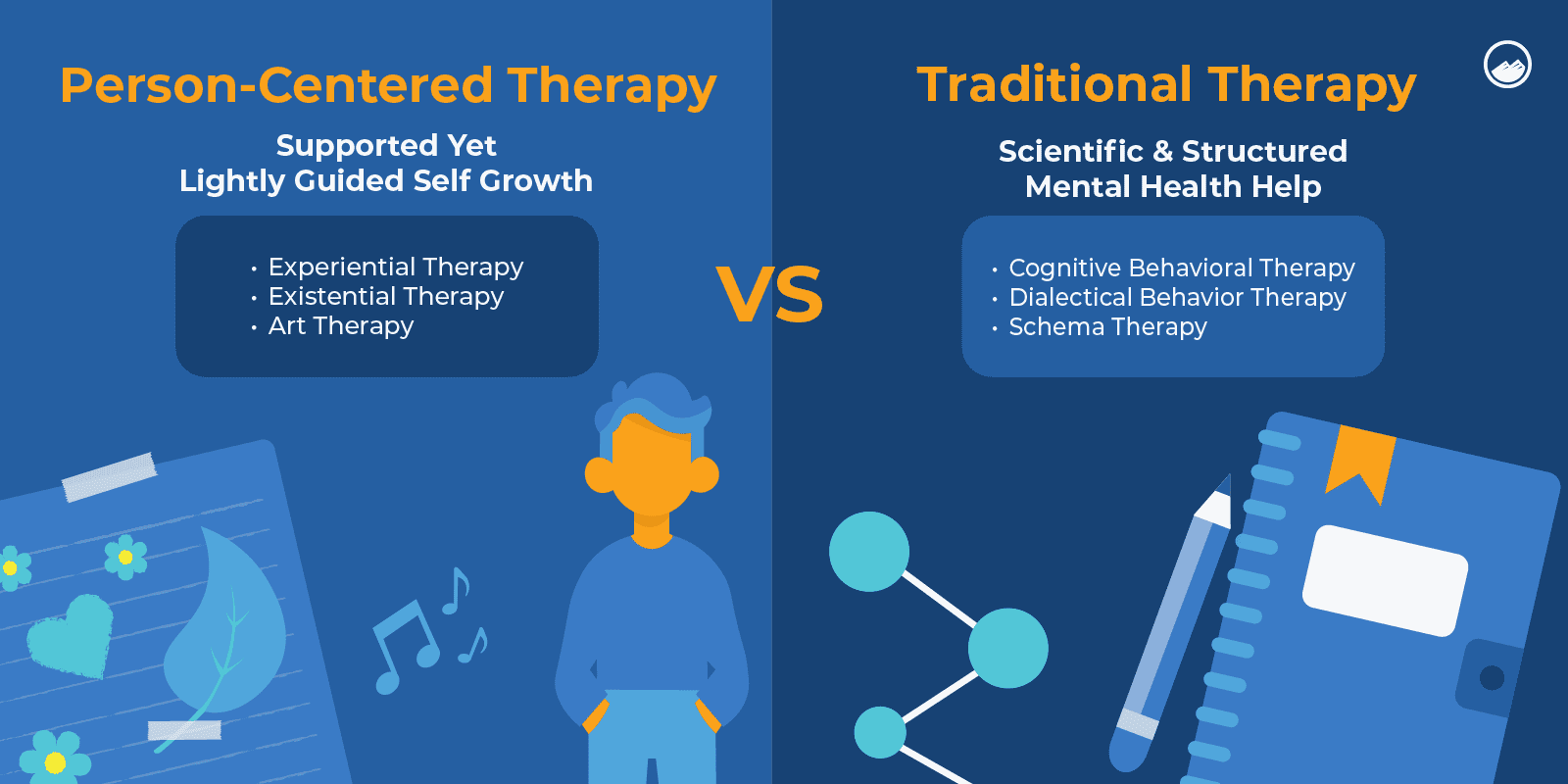 Person-Centered Therapy

Supported Yet
Lightly Guided Self Growth

• Experiential Therapy
• Existential Therapy
• Art Therapy

VS

Traditional Therapy

Scientific & Structured
Mental Health Help

• Cognitive Behavioral Therapy
• Dialectical Behavior Therapy
• Schema Therapy